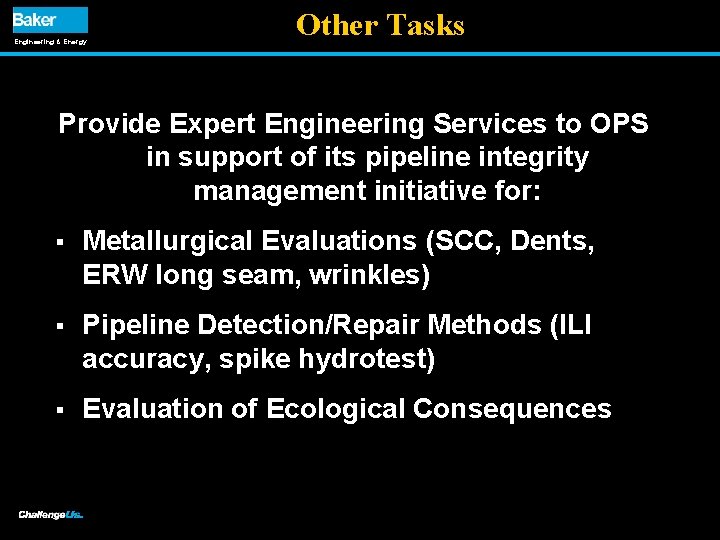 Baker
Engineering & Energy

Other Tasks

Provide Expert Engineering Services to OPS in support of its pipeline integrity management initiative for:

▪ Metallurgical Evaluations (SCC, Dents, ERW long seam, wrinkles)

▪ Pipeline Detection/Repair Methods (ILI accuracy, spike hydrotest)

▪ Evaluation of Ecological Consequences

ChallengeUs.